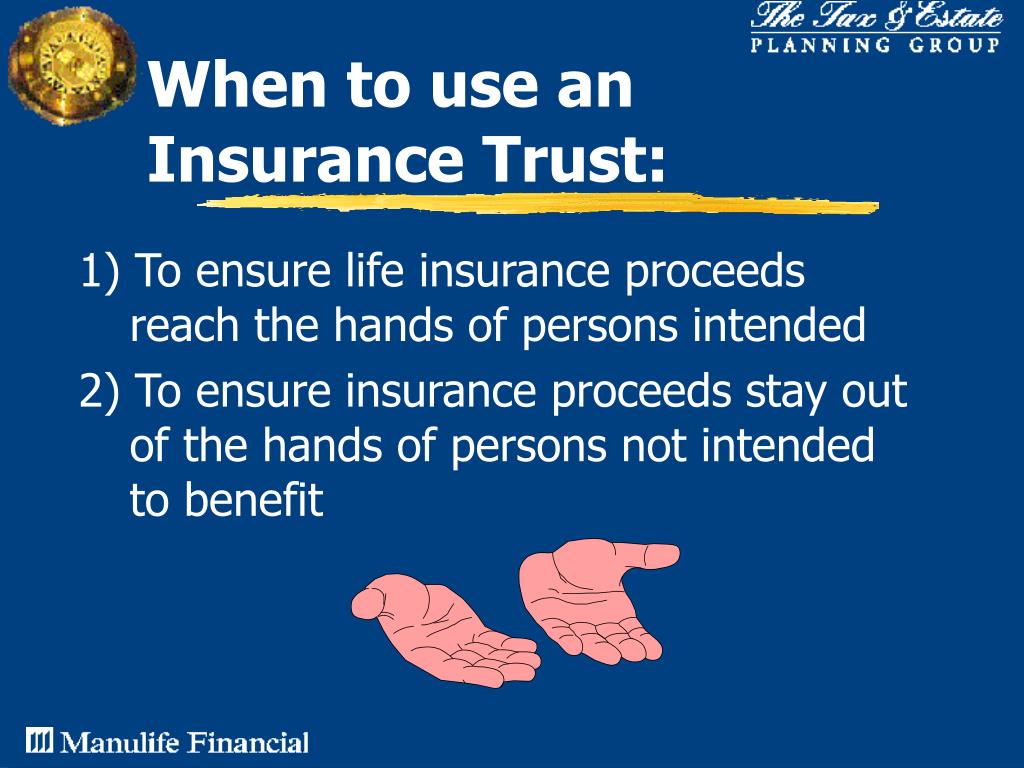 The Tax & Estate
PLANNING GROUP

When to use an Insurance Trust:

1) To ensure life insurance proceeds reach the hands of persons intended

2) To ensure insurance proceeds stay out of the hands of persons not intended to benefit

Manulife Financial